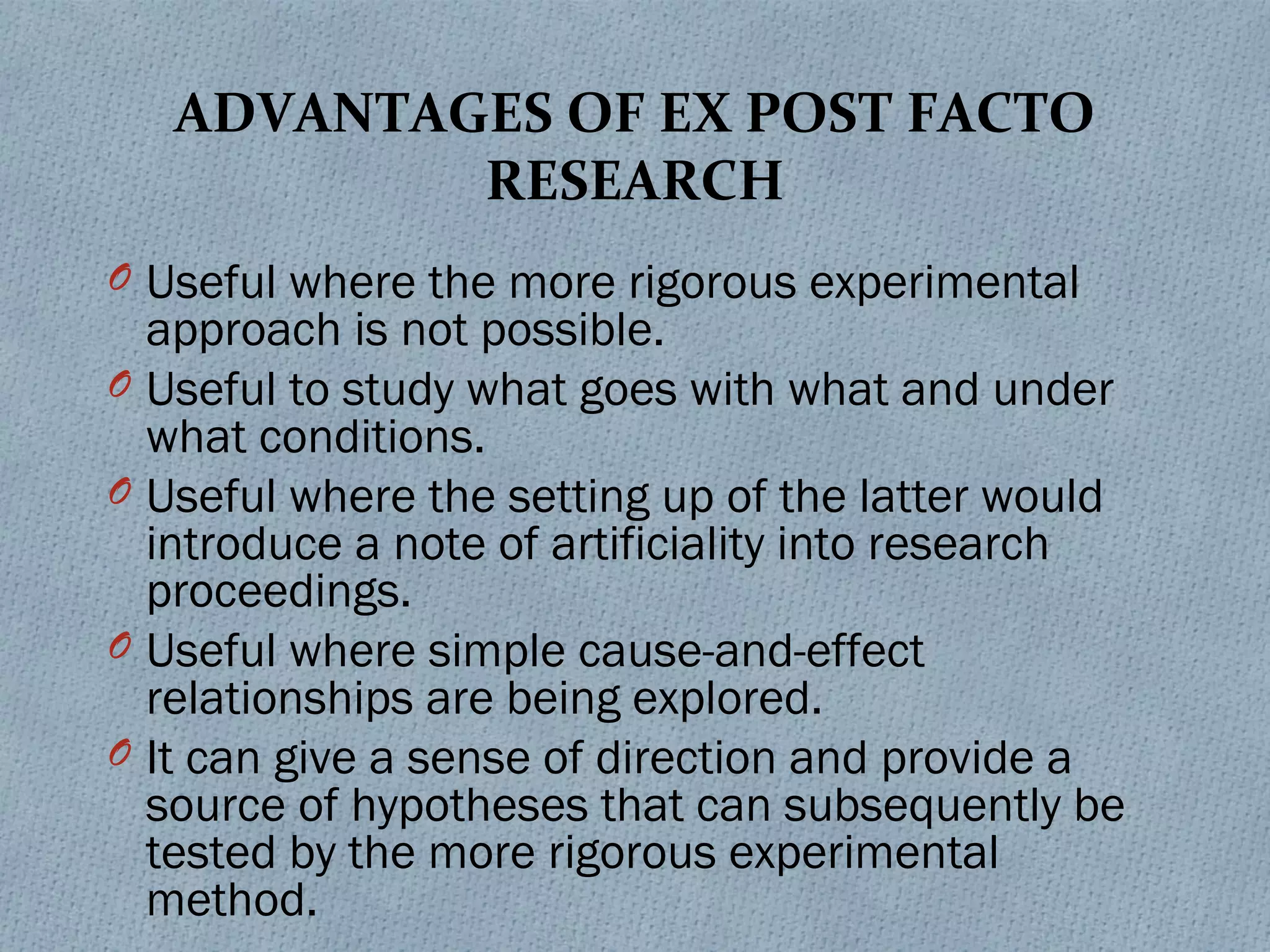 ADVANTAGES OF EX POST FACTO RESEARCH

Useful where the more rigorous experimental approach is not possible.

Useful to study what goes with what and under what conditions.

Useful where the setting up of the latter would introduce a note of artificiality into research proceedings.

Useful where simple cause-and-effect relationships are being explored.

It can give a sense of direction and provide a source of hypotheses that can subsequently be tested by the more rigorous experimental method.